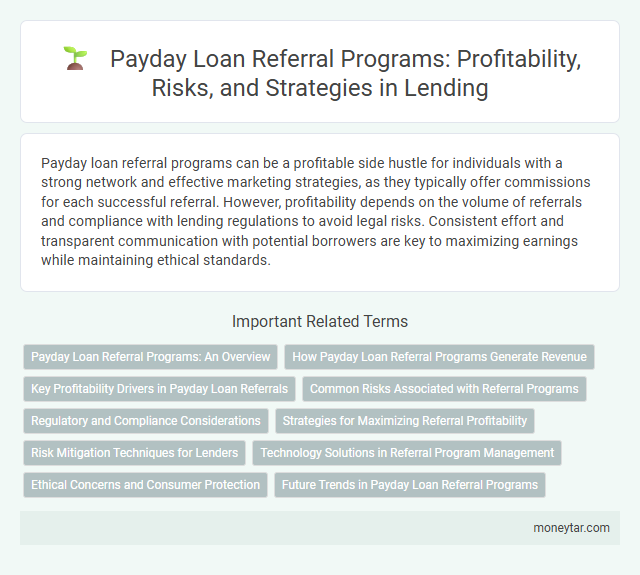 Payday Loan Referral Programs: Profitability, Risks, and Strategies in Lending

Payday loan referral programs can be a profitable side hustle for individuals with a strong network and effective marketing strategies, as they typically offer commissions for each successful referral. However, profitability depends on the volume of referrals and compliance with lending regulations to avoid legal risks. Consistent effort and transparent communication with potential borrowers are key to maximizing earnings while maintaining ethical standards.

Important Related Terms

Payday Loan Referral Programs: An Overview

How Payday Loan Referral Programs Generate Revenue

Key Profitability Drivers in Payday Loan Referrals

Common Risks Associated with Referral Programs

Regulatory and Compliance Considerations

Strategies for Maximizing Referral Profitability

Risk Mitigation Techniques for Lenders

Technology Solutions in Referral Program Management

Ethical Concerns and Consumer Protection

Future Trends in Payday Loan Referral Programs

moneytar.com